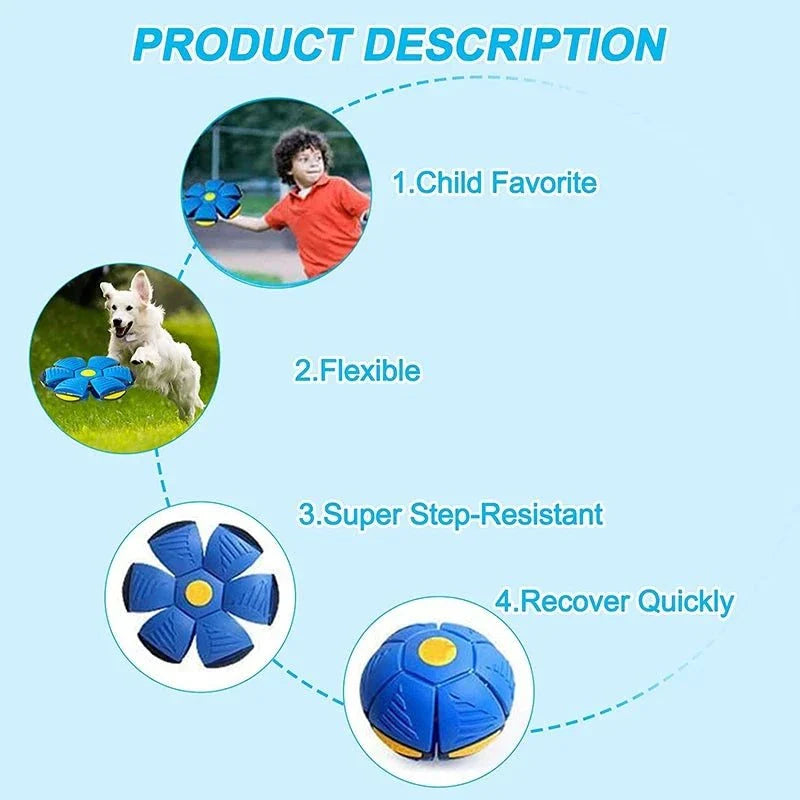 PRODUCT DESCRIPTION

1.Child Favorite

2.Flexible

3.Super Step-Resistant

4.Recover Quickly